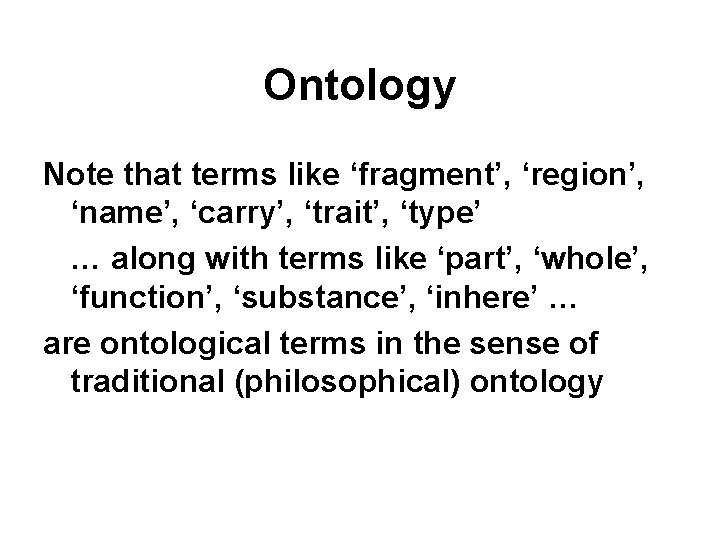 Ontology

Note that terms like ‘fragment’, ‘region’, ‘name’, ‘carry’, ‘trait’, ‘type’

… along with terms like ‘part’, ‘whole’, ‘function’, ‘substance’, ‘inhere’ …

are ontological terms in the sense of traditional (philosophical) ontology